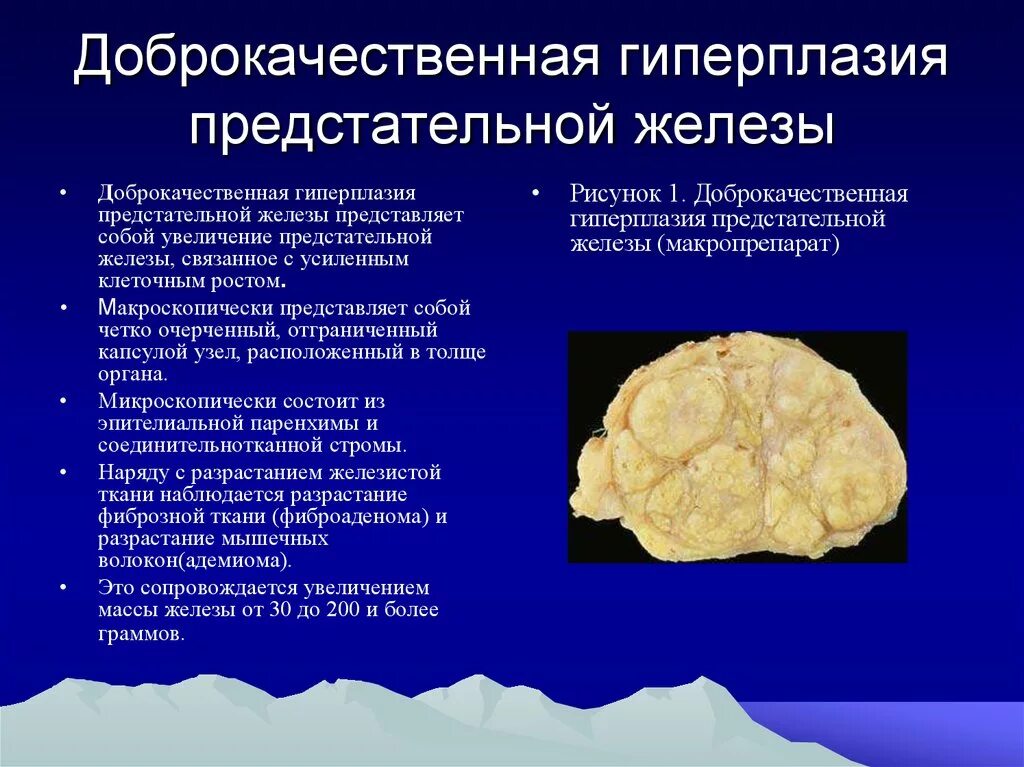 Доброкачественная гиперплазия предстательной железы

• Доброкачественная гиперплазия предстательной железы представляет собой увеличение предстательной железы, связанное с усиленным клеточным ростом.
• Макроскопически представляет собой четко очерченный, отграниченный капсулой узел, расположенный в толще органа.
• Микроскопически состоит из эпителиальной паренхимы и соединительнотканной стромы.
• Наряду с разрастанием железистой ткани наблюдается разрастание фиброзной ткани (фиброаденома) и разрастание мышечных волокон(адемиома).
• Это сопровождается увеличением массы железы от 30 до 200 и более граммов.

• Рисунок 1. Доброкачественная гиперплазия предстательной железы (макропрепарат)